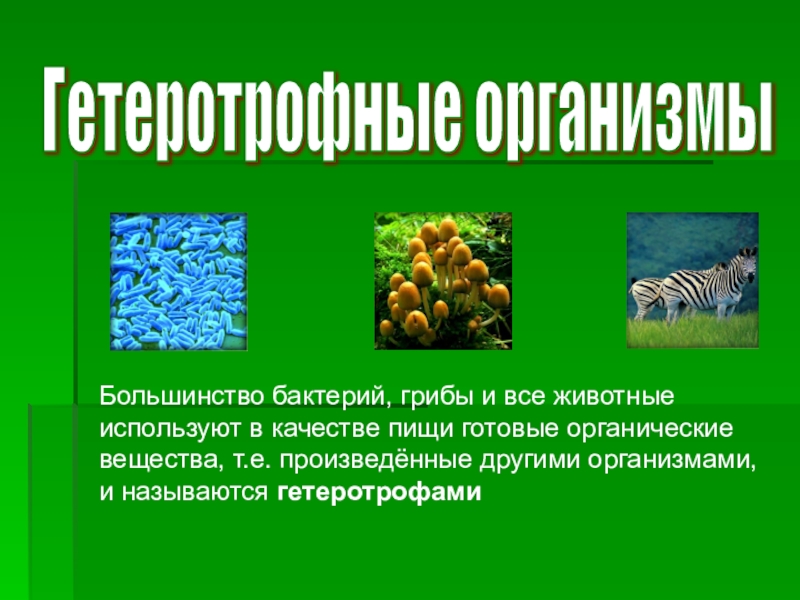 Гетеротрофные организмы

Большинство бактерий, грибы и все животные используют в качестве пищи готовые органические вещества, т.е. произведённые другими организмами, и называются гетеротрофами